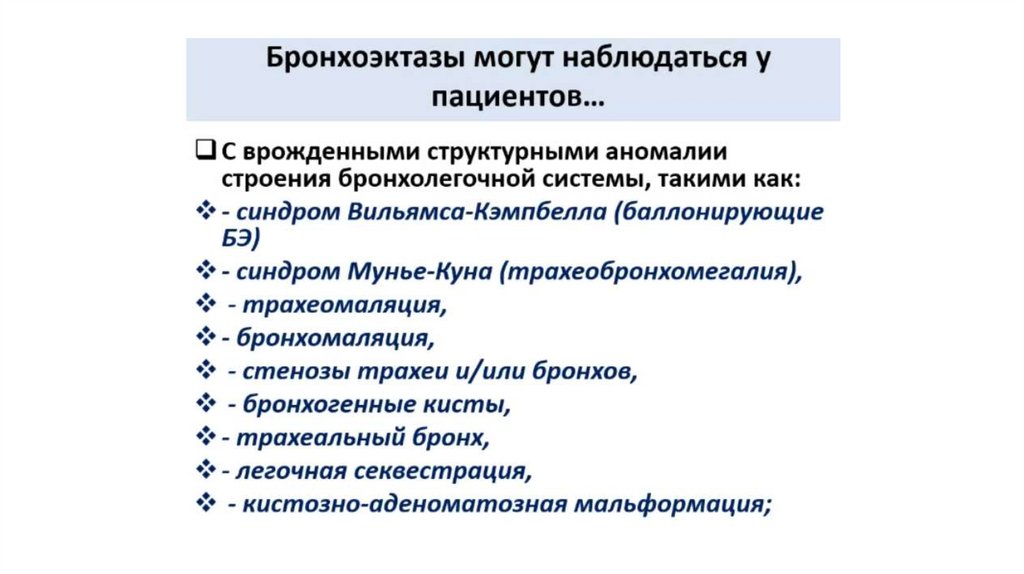 Бронхоэктазы могут наблюдаться у пациентов…

❑ С врожденными структурными аномалии строения бронхолегочной системы, такими как:
❖ - синдром Вильямса-Кэмпбелла (баллонирующие БЭ)
❖ - синдром Мунье-Куна (трахеобронхомегалия),
❖ - трахеомаляция,
❖ - бронхомаляция,
❖ - стенозы трахеи и/или бронхов,
❖ - бронхогенные кисты,
❖ - трахеальный бронх,
❖ - легочная секвестрация,
❖ - кистозно-аденоматозная мальформация;